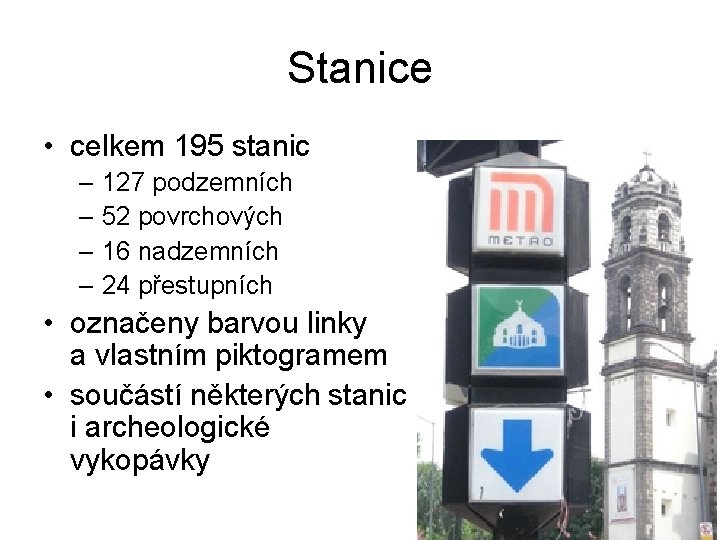 Stanice

• celkem 195 stanic
  – 127 podzemních
  – 52 povrchových
  – 16 nadzemních
  – 24 přestupních
• označeny barvou linky a vlastním piktogramem
• součástí některých stanic i archeologické vykopávky

METRO